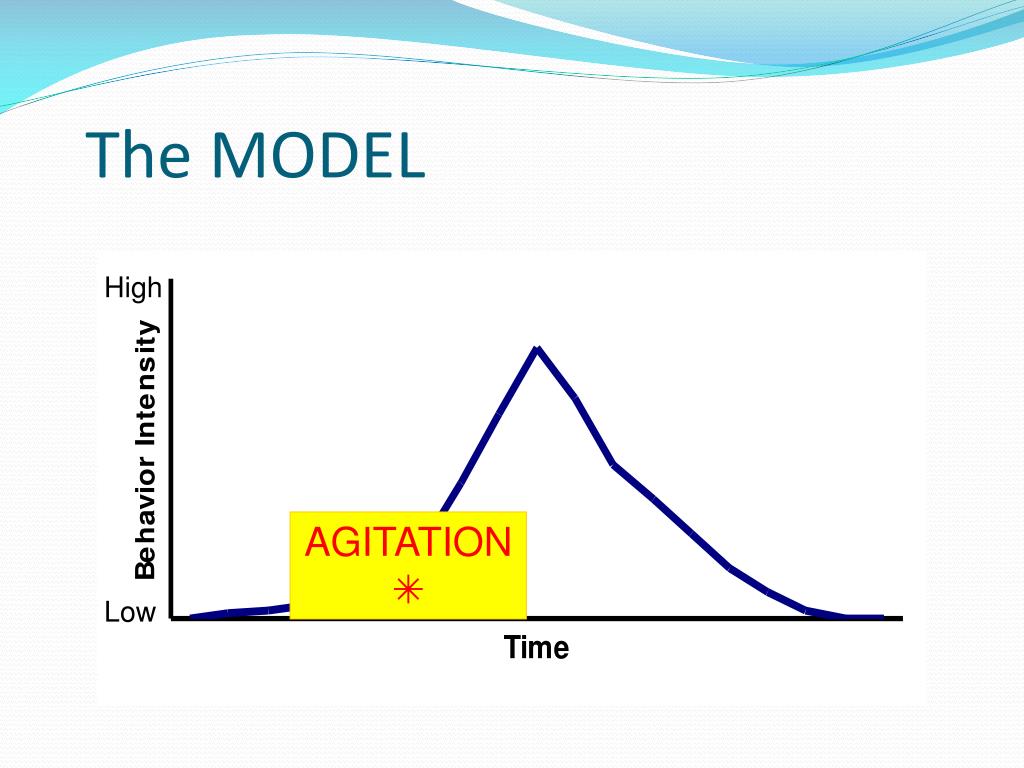 The MODEL

High

Behavior Intensity

Low

AGITATION
✳

Time